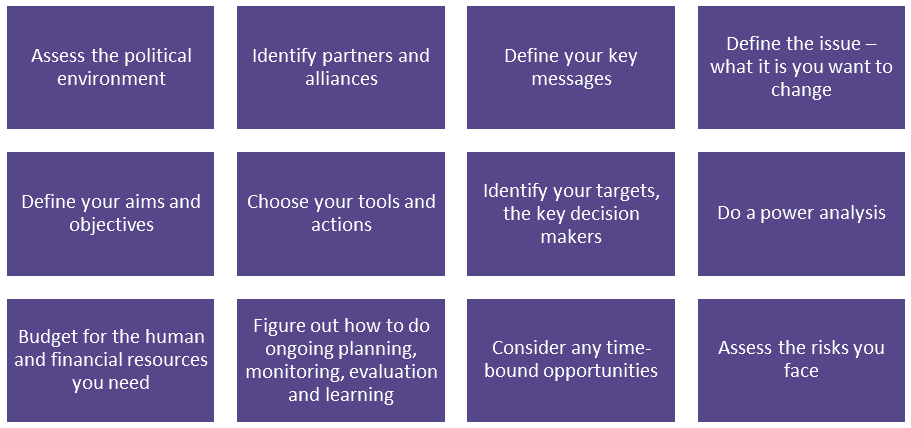 Assess the political environment

Identify partners and alliances

Define your key messages

Define the issue – what it is you want to change

Define your aims and objectives

Choose your tools and actions

Identify your targets, the key decision makers

Do a power analysis

Budget for the human and financial resources you need

Figure out how to do ongoing planning, monitoring, evaluation and learning

Consider any time-bound opportunities

Assess the risks you face